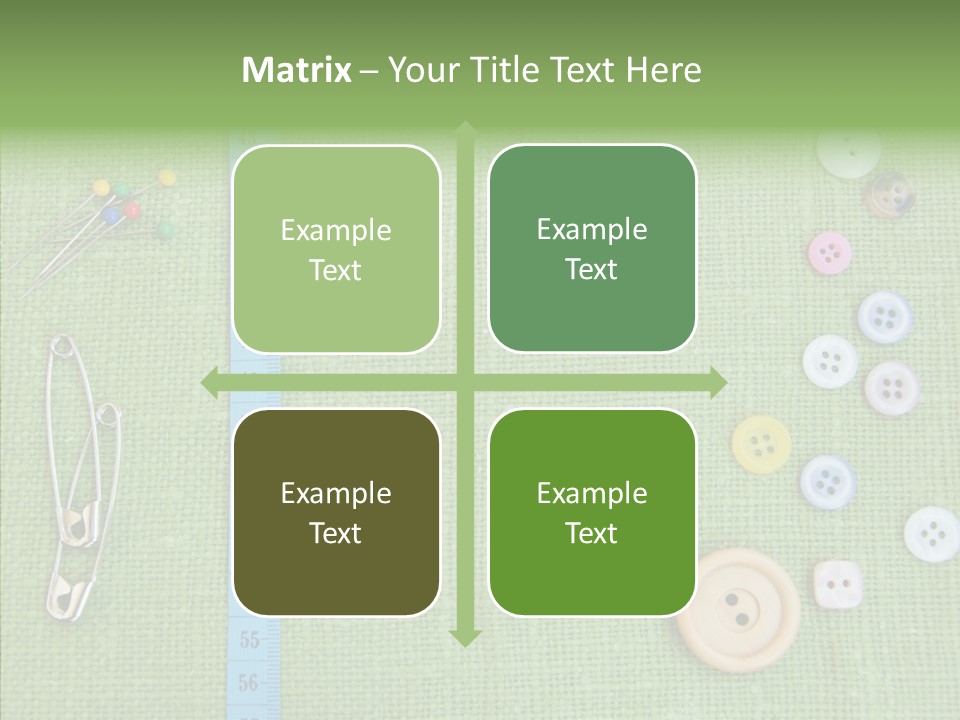 Matrix – Your Title Text Here

Example Text

Example Text

Example Text

Example Text

55

56